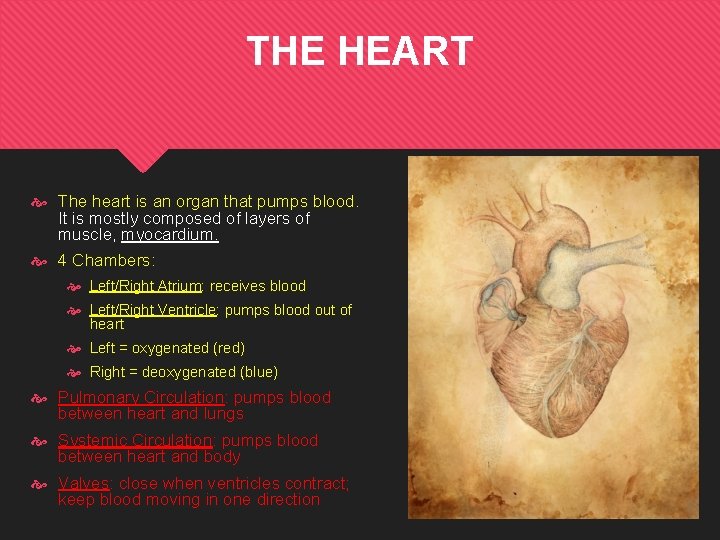 THE HEART

The heart is an organ that pumps blood. It is mostly composed of layers of muscle, myocardium.

4 Chambers:

Left/Right Atrium: receives blood

Left/Right Ventricle: pumps blood out of heart

Left = oxygenated (red)

Right = deoxygenated (blue)

Pulmonary Circulation: pumps blood between heart and lungs

Systemic Circulation: pumps blood between heart and body

Valves: close when ventricles contract; keep blood moving in one direction